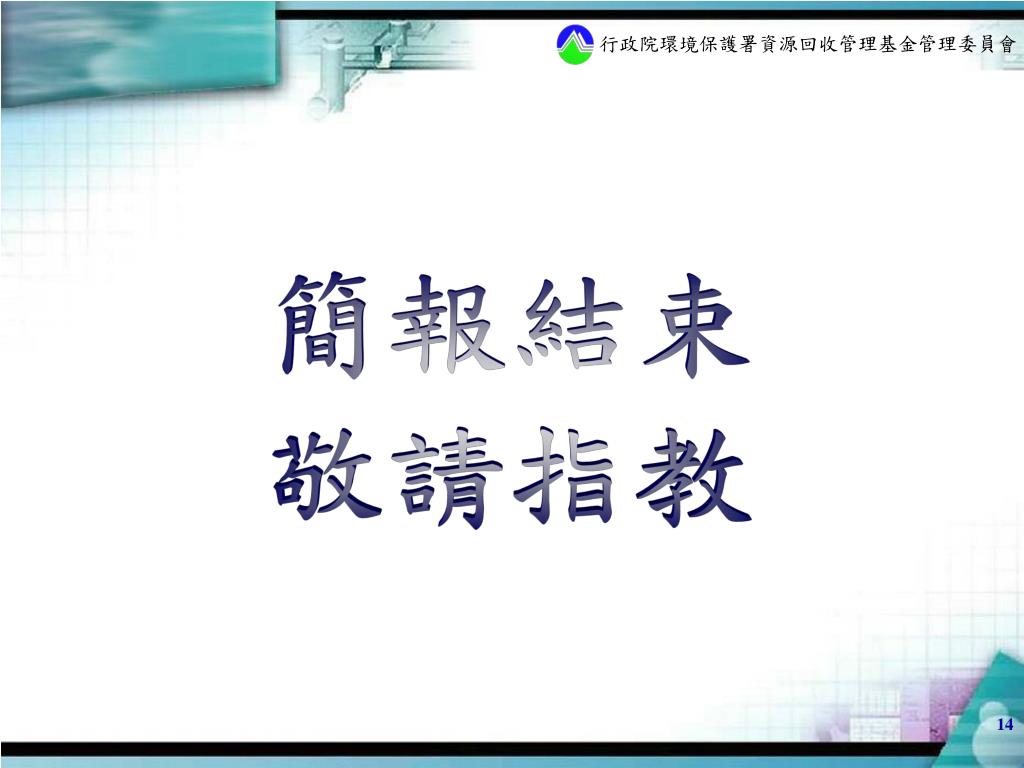 行政院環境保護署資源回收管理基金管理委員會

簡報結束
敬請指教

14